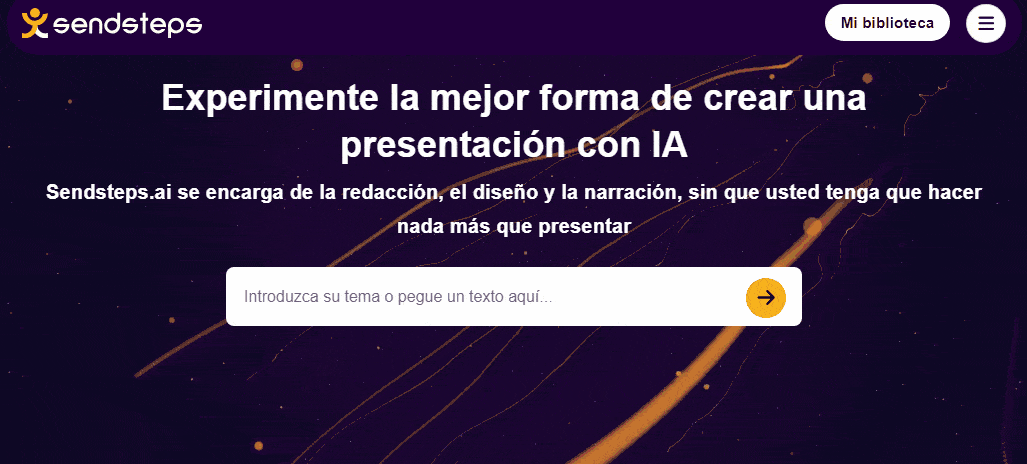 sendsteps

Mi biblioteca

Experimente la mejor forma de crear una presentación con IA

Sendsteps.ai se encarga de la redacción, el diseño y la narración, sin que usted tenga que hacer nada más que presentar

Introduzca su tema o pegue un texto aquí...